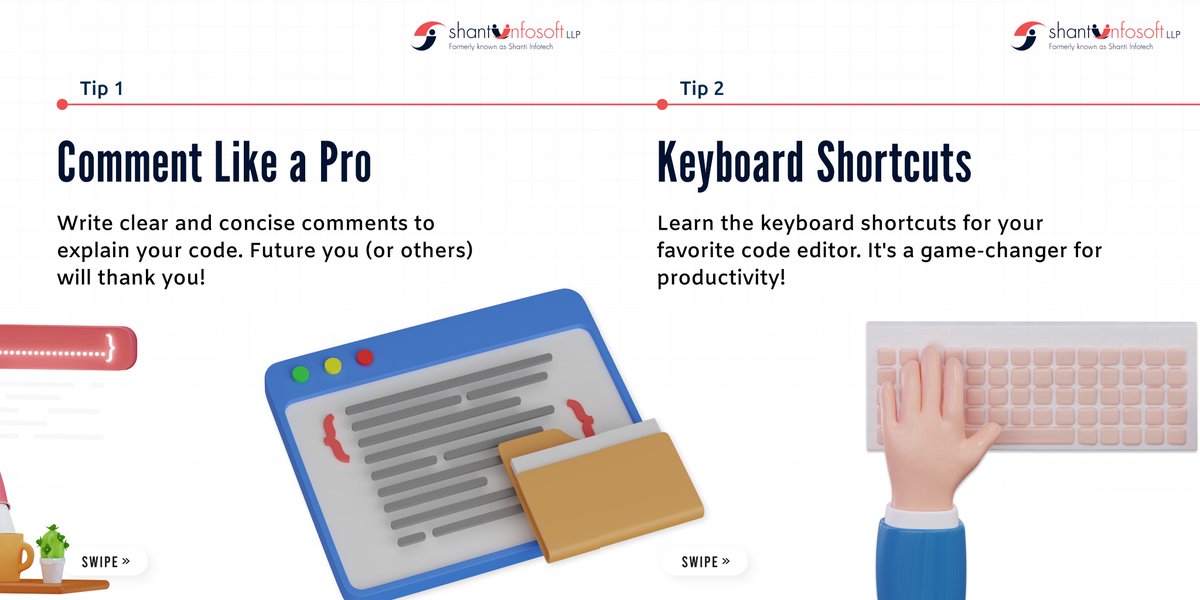 shantiinfosoft LLP
Formerly known as Shanti Infotech

Tip 1

Comment Like a Pro

Write clear and concise comments to explain your code. Future you (or others) will thank you!

SWIPE »

shantiinfosoft LLP
Formerly known as Shanti Infotech

Tip 2

Keyboard Shortcuts

Learn the keyboard shortcuts for your favorite code editor. It's a game-changer for productivity!

SWIPE »